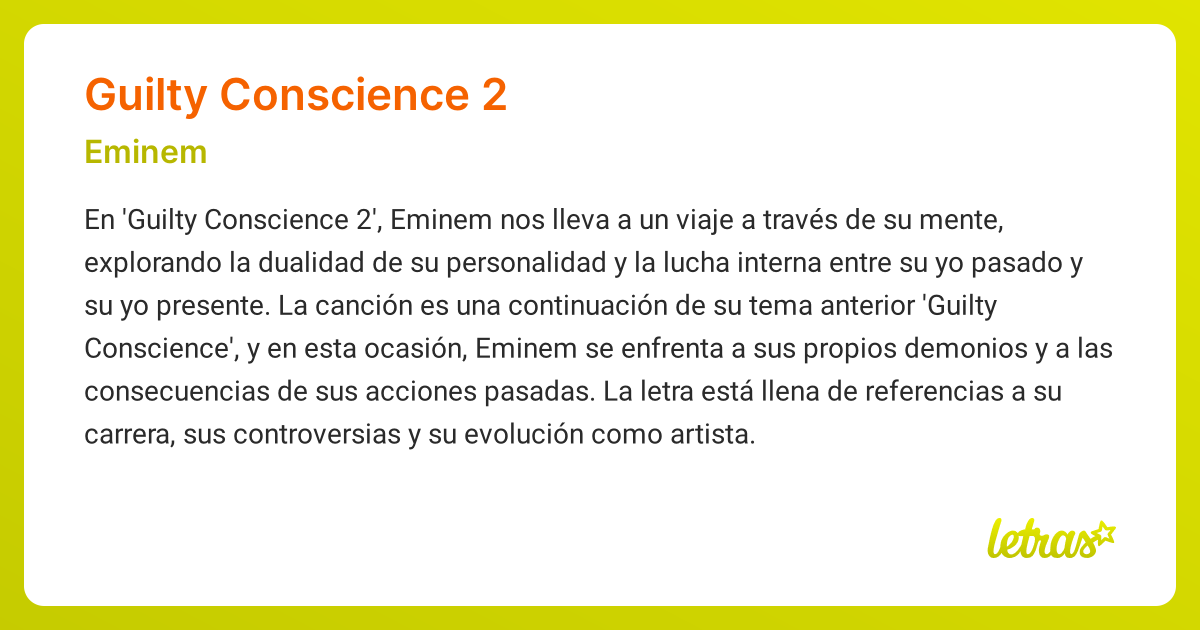 Guilty Conscience 2

Eminem

En 'Guilty Conscience 2', Eminem nos lleva a un viaje a través de su mente, explorando la dualidad de su personalidad y la lucha interna entre su yo pasado y su yo presente. La canción es una continuación de su tema anterior 'Guilty Conscience', y en esta ocasión, Eminem se enfrenta a sus propios demonios y a las consecuencias de sus acciones pasadas. La letra está llena de referencias a su carrera, sus controversias y su evolución como artista.

letras